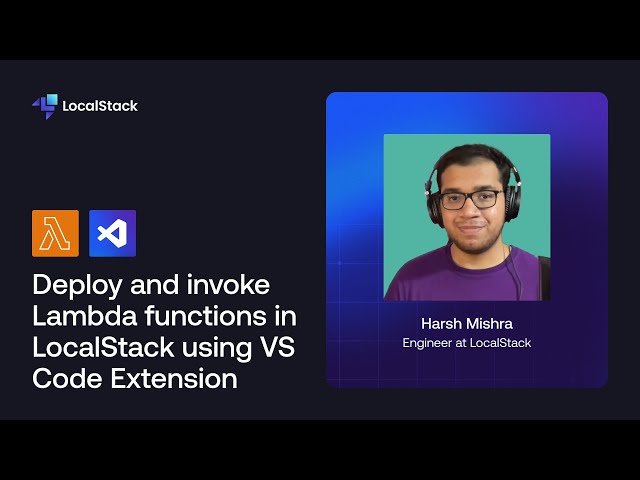 LocalStack

Deploy and invoke Lambda functions in LocalStack using VS Code Extension

Harsh Mishra
Engineer at LocalStack